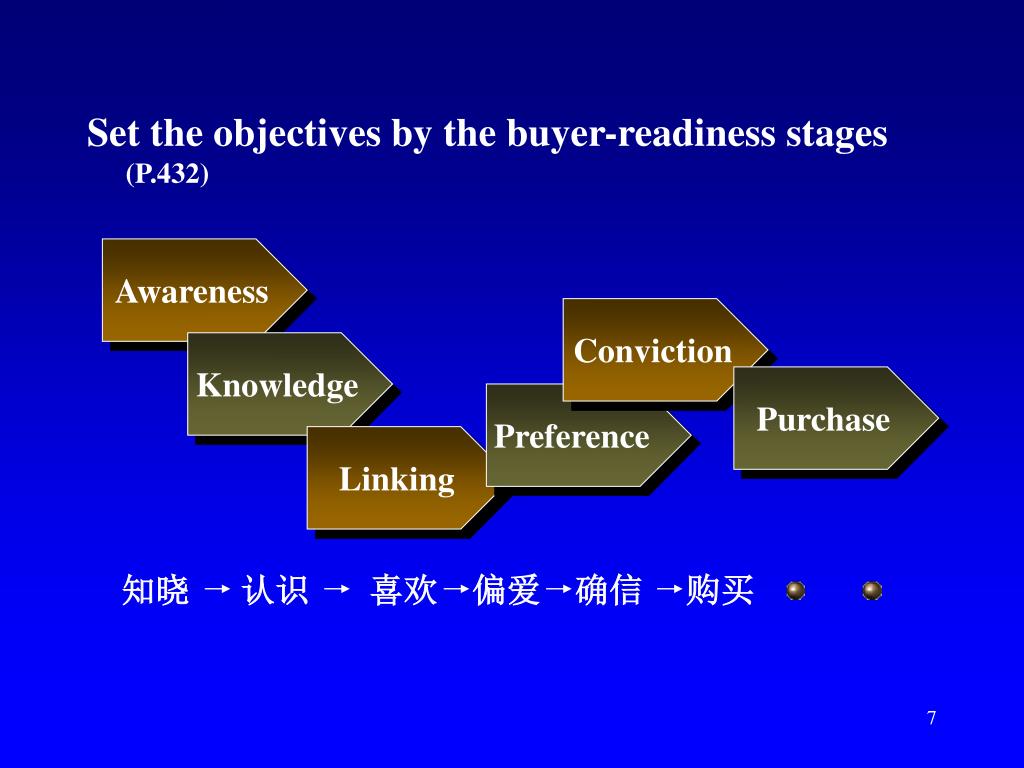 Set the objectives by the buyer-readiness stages
(P.432)

Awareness

Knowledge

Linking

Preference

Conviction

Purchase

知晓 → 认识 → 喜欢→偏爱→确信 →购买

7